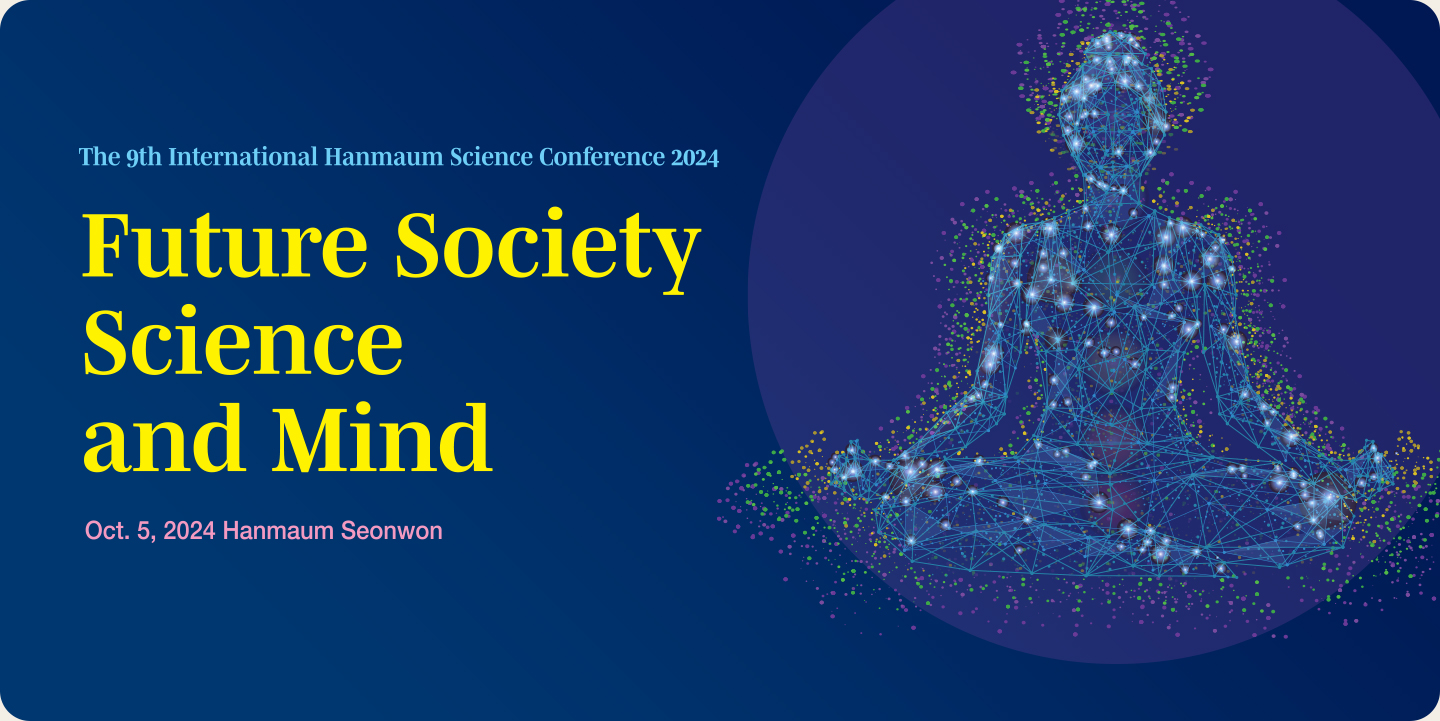 The 9th International Hanmaum Science Conference 2024

Future Society
Science
and Mind

Oct. 5, 2024 Hanmaum Seonwon